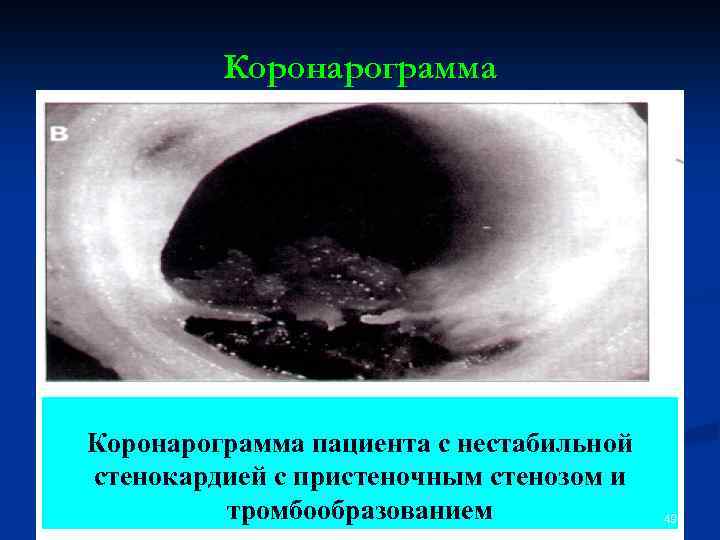 Коронарограмма

B

Коронарограмма пациента с нестабильной стенокардией с пристеночным стенозом и тромбообразованием

49